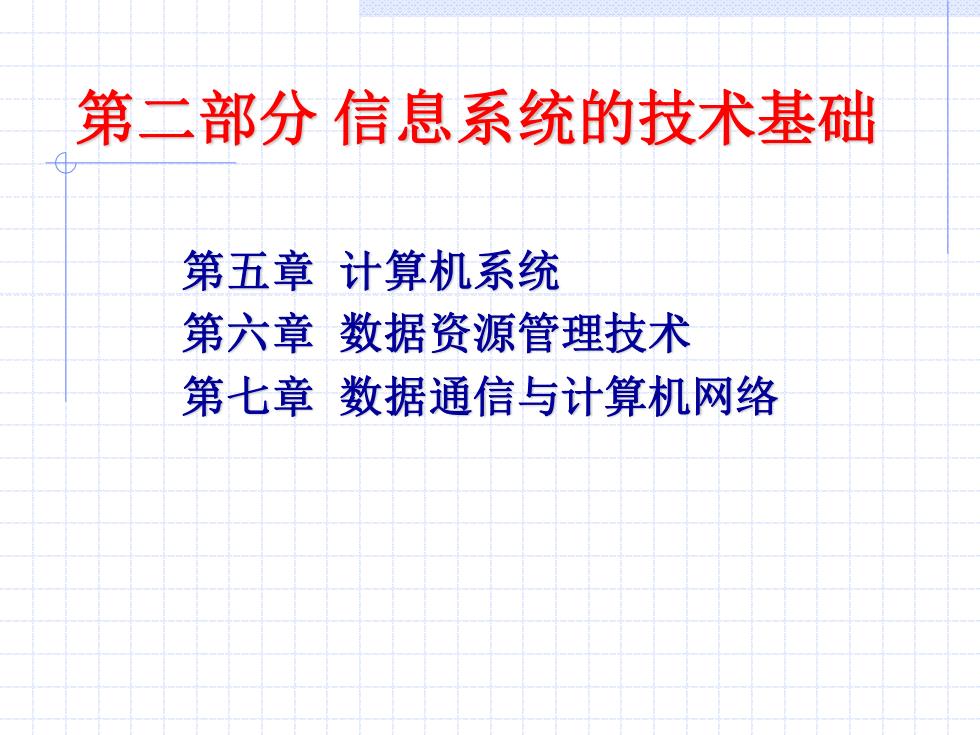 第二部分 信息系统的技术基础

第五章 计算机系统
第六章 数据资源管理技术
第七章 数据通信与计算机网络